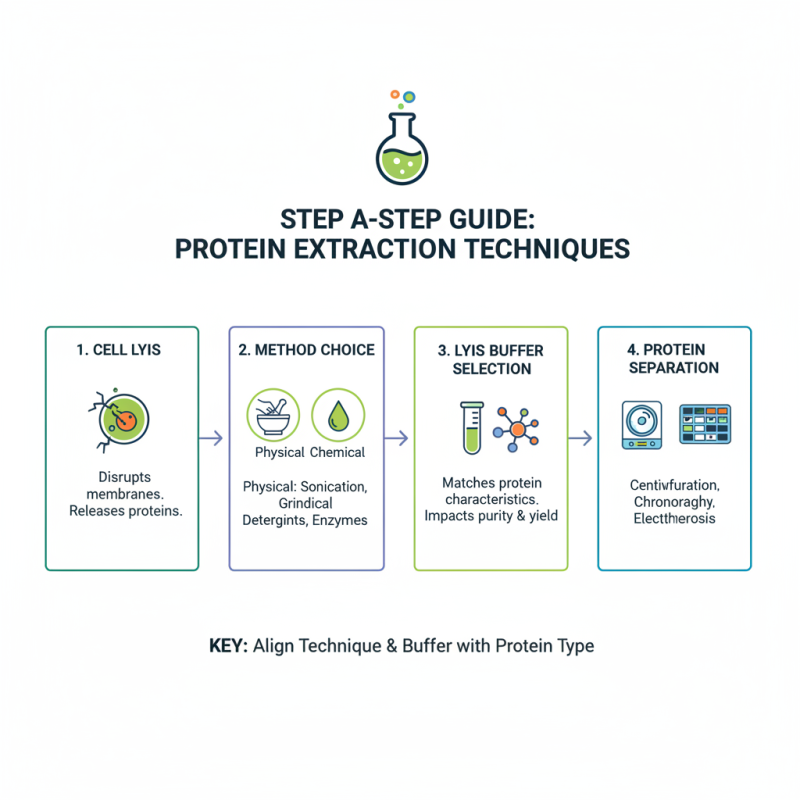 STEP A-STEP GUIDE:
PROTEIN EXTRACTION TECHNIQUES

1. CELL LYIS

Disrupts membranes. Releases proteins.

2. METHOD CHOICE

Physical Chemical

Physical: Sonication, Grindical Detergints, Enzymes

3. LYIS BUFFER SELECTION

Matches protein characteristics. Impacts purity & yield

4. PROTEIN SEPARATION

Centiwfuration, Chronoraghy, Electtherosis

KEY: Align Technique & Buffer with Protein Type